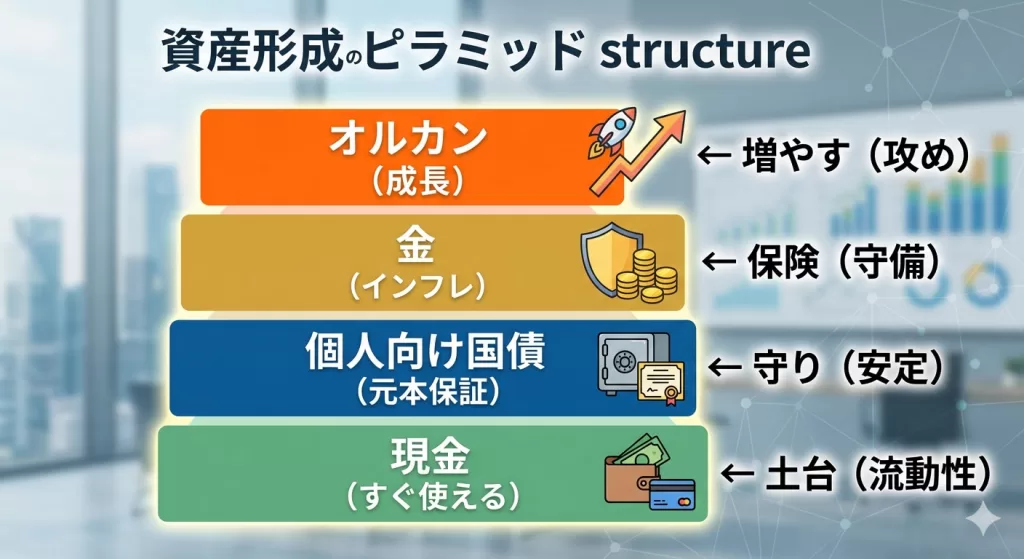 資産形成のピラミッド structure

オルカン
（成長）
← 増やす（攻め）

金
（インフレ）
← 保険（守備）

個人向け国債
（元本保証）
← 守り（安定）

現金
（すぐ使える）
← 土台（流動性）